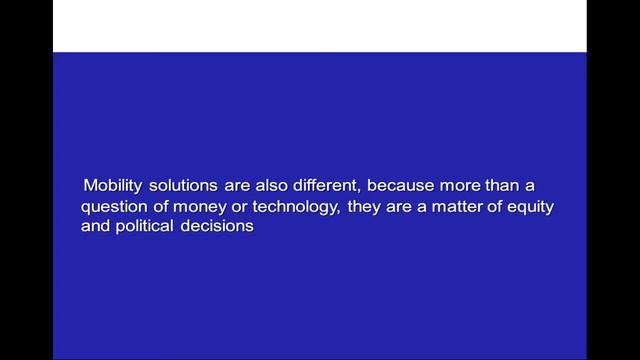 Mobility solutions are also different, because more than a question of money or technology, they are a matter of equity and political decisions